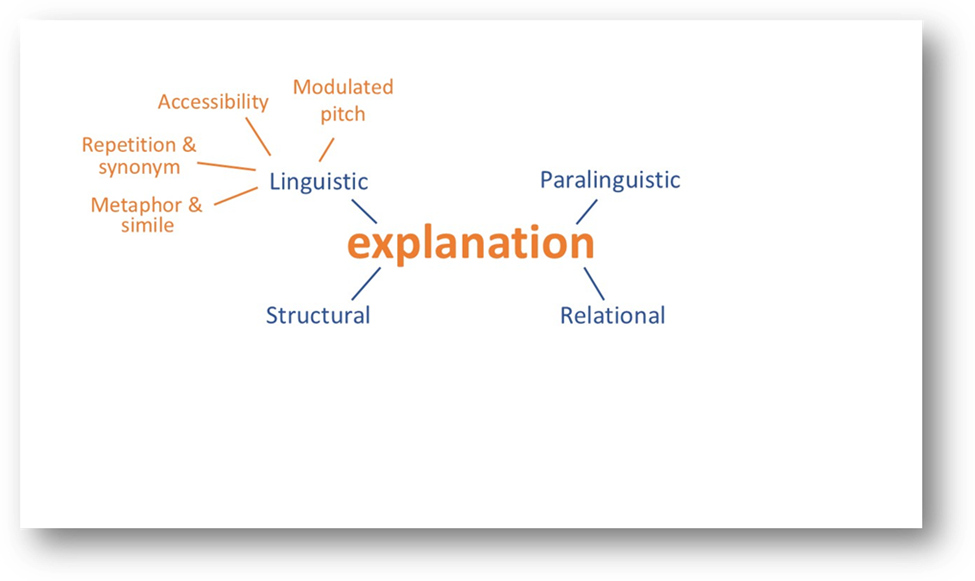 Accessibility

Modulated pitch

Repetition & synonym

Metaphor & simile

Linguistic

Paralinguistic

explanation

Structural

Relational